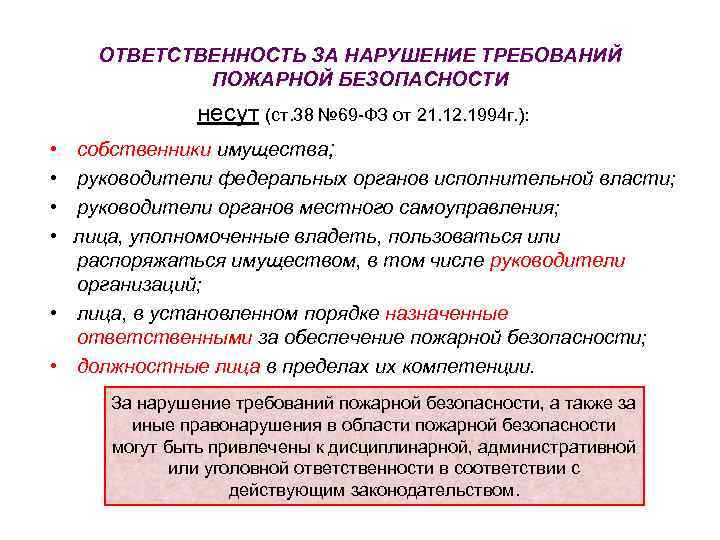 ОТВЕТСТВЕННОСТЬ ЗА НАРУШЕНИЕ ТРЕБОВАНИЙ ПОЖАРНОЙ БЕЗОПАСНОСТИ

несут (ст.38 №69-ФЗ от 21.12.1994г.):

• собственники имущества;
• руководители федеральных органов исполнительной власти;
• руководители органов местного самоуправления;
• лица, уполномоченные владеть, пользоваться или распоряжаться имуществом, в том числе руководители организаций;
• лица, в установленном порядке назначенные ответственными за обеспечение пожарной безопасности;
• должностные лица в пределах их компетенции.

За нарушение требований пожарной безопасности, а также за иные правонарушения в области пожарной безопасности могут быть привлечены к дисциплинарной, административной или уголовной ответственности в соответствии с действующим законодательством.